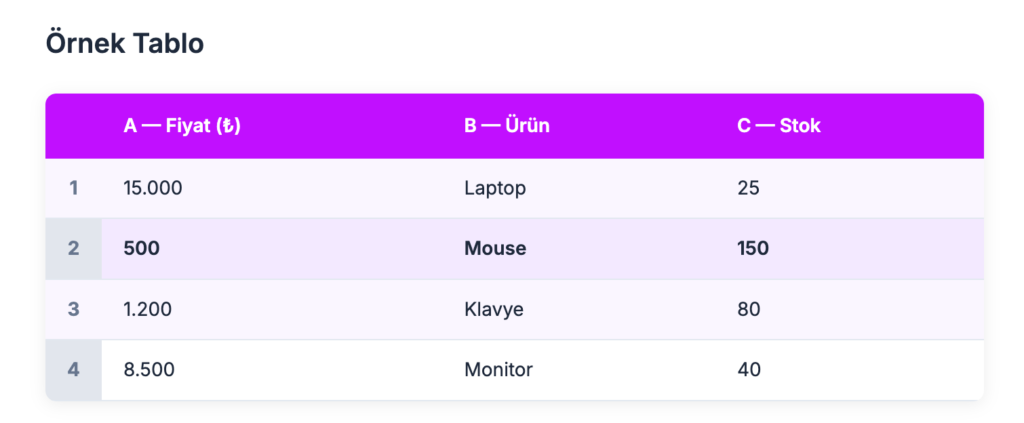 Örnek Tablo

|  | A — Fiyat (₺) | B — Ürün | C — Stok |
|---|---|---|---|
| 1 | 15.000 | Laptop | 25 |
| 2 | 500 | Mouse | 150 |
| 3 | 1.200 | Klavye | 80 |
| 4 | 8.500 | Monitor | 40 |